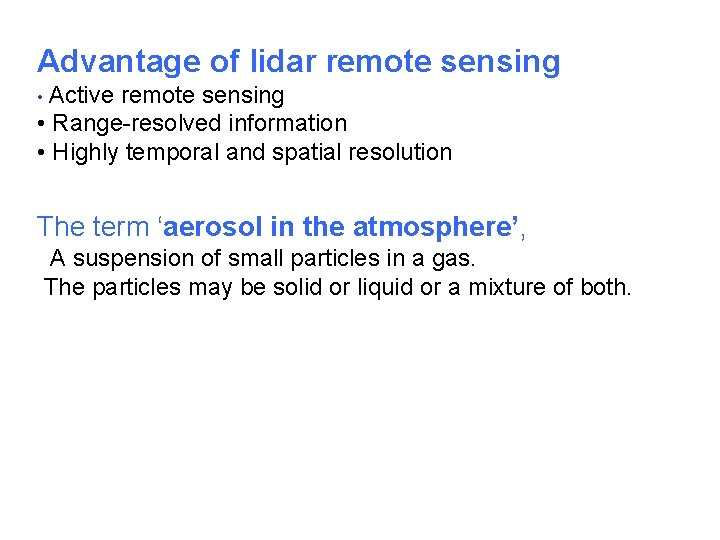 Advantage of lidar remote sensing

• Active remote sensing
• Range-resolved information
• Highly temporal and spatial resolution

The term ‘aerosol in the atmosphere’,

A suspension of small particles in a gas.
The particles may be solid or liquid or a mixture of both.